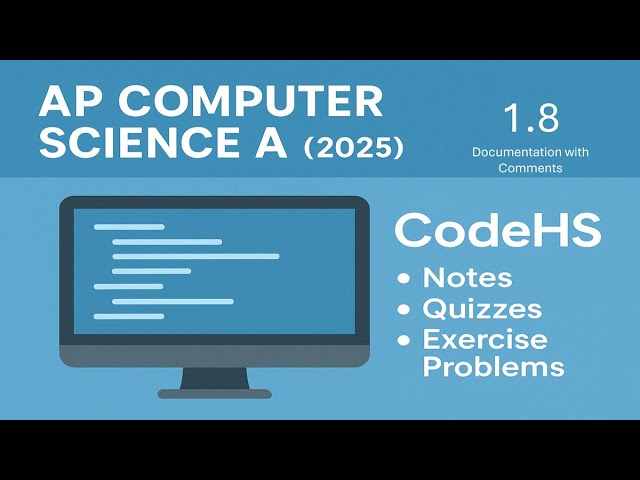 AP COMPUTER SCIENCE A (2025)

1.8

Documentation with Comments

CodeHS

• Notes
• Quizzes
• Exercise Problems